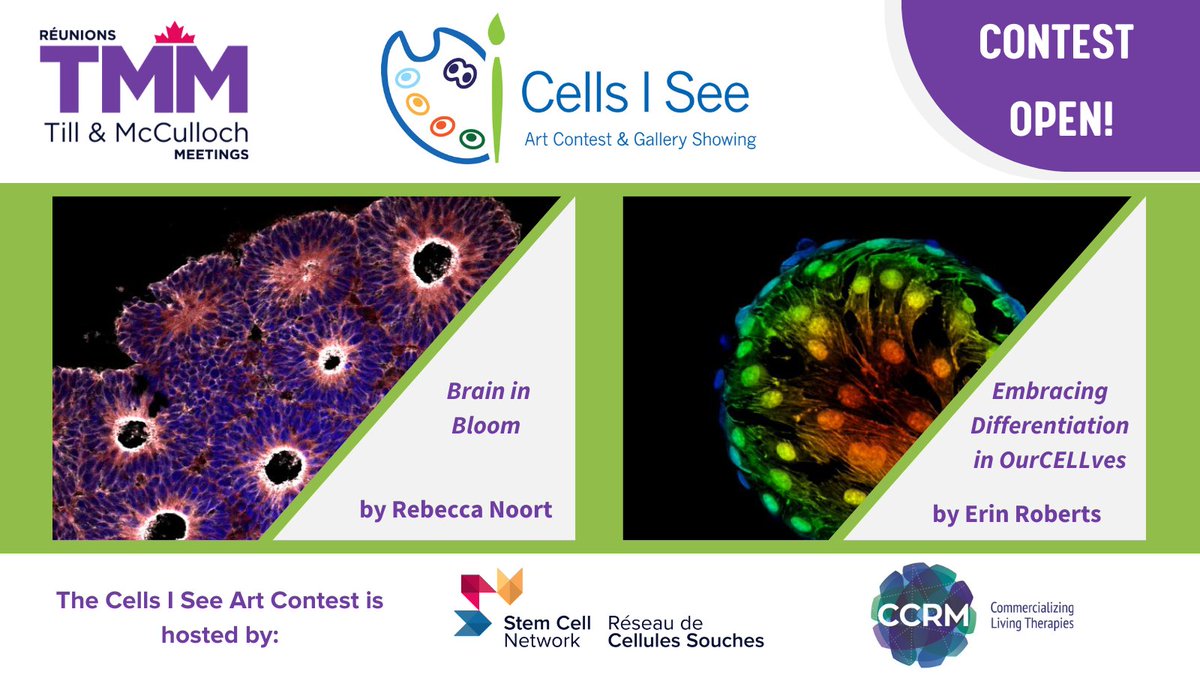 RÉUNIONS
TMM
Till & McCulloch
MEETINGS

Cells I See
Art Contest & Gallery Showing

CONTEST OPEN!

Brain in Bloom

by Rebecca Noort

Embracing Differentiation in OurCELLves

by Erin Roberts

The Cells I See Art Contest is hosted by:

Stem Cell Network
Réseau de Cellules Souches

CCRM
Commercializing Living Therapies